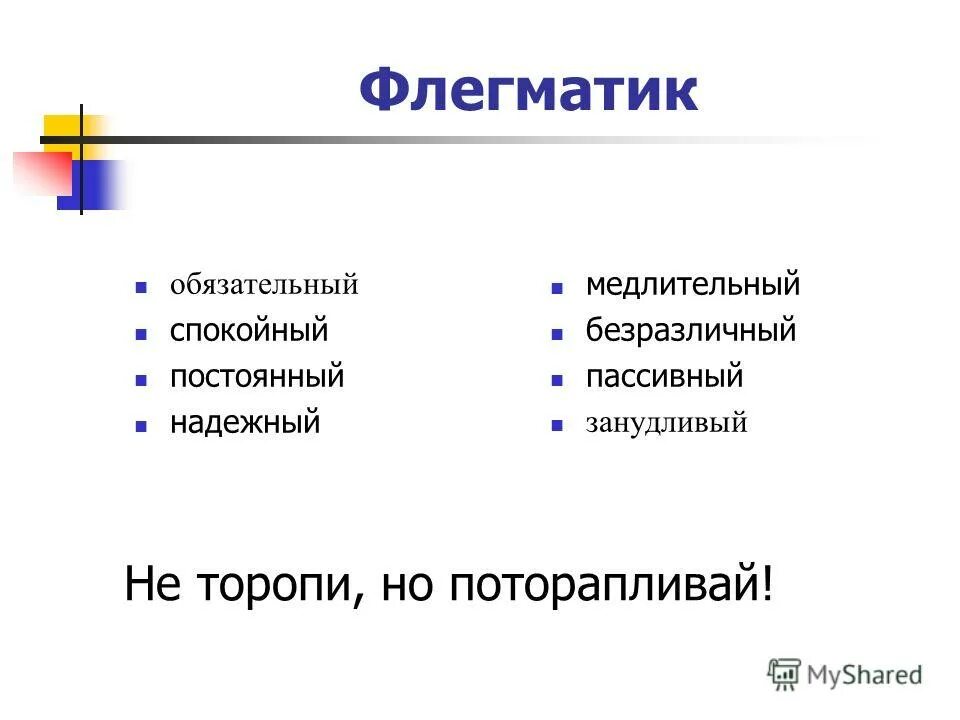 Флегматик

- обязательный
- спокойный
- постоянный
- надежный

- медлительный
- безразличный
- пассивный
- занудливый

Не торопи, но поторапливай!

MyShared